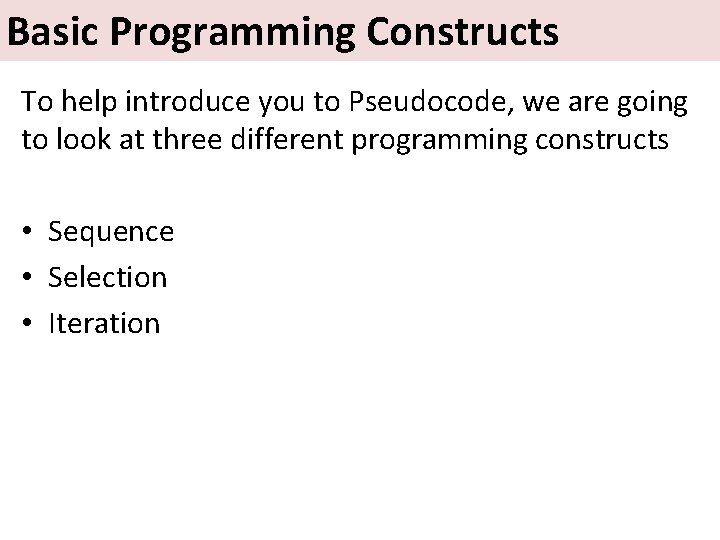 Basic Programming Constructs

To help introduce you to Pseudocode, we are going to look at three different programming constructs

• Sequence
• Selection
• Iteration